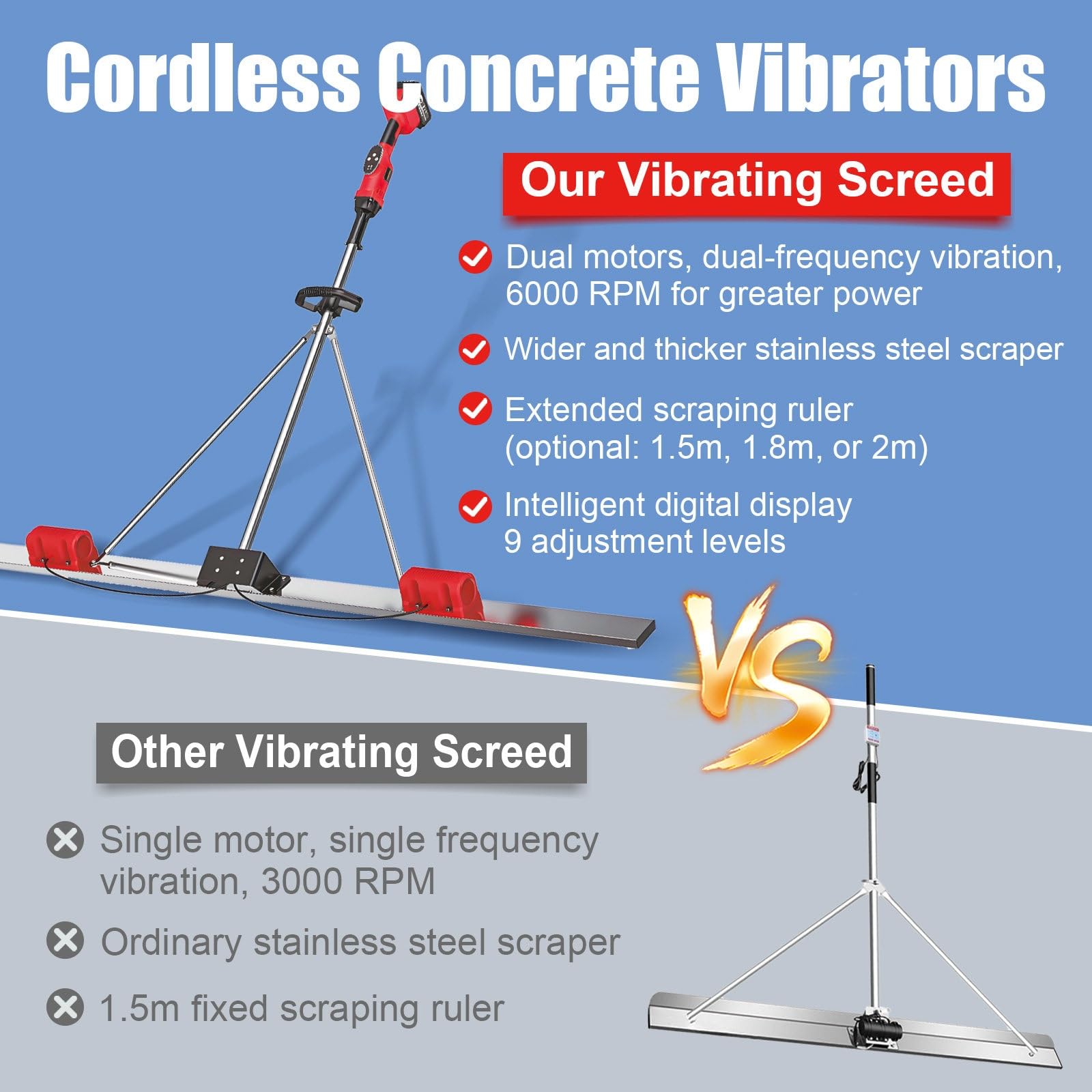 Cordless Concrete Vibrators

Our Vibrating Screed

Dual motors, dual-frequency vibration, 6000 RPM for greater power

Wider and thicker stainless steel scraper

Extended scraping ruler (optional: 1.5m, 1.8m, or 2m)

Intelligent digital display 9 adjustment levels

VS

Other Vibrating Screed

Single motor, single frequency vibration, 3000 RPM

Ordinary stainless steel scraper

1.5m fixed scraping ruler